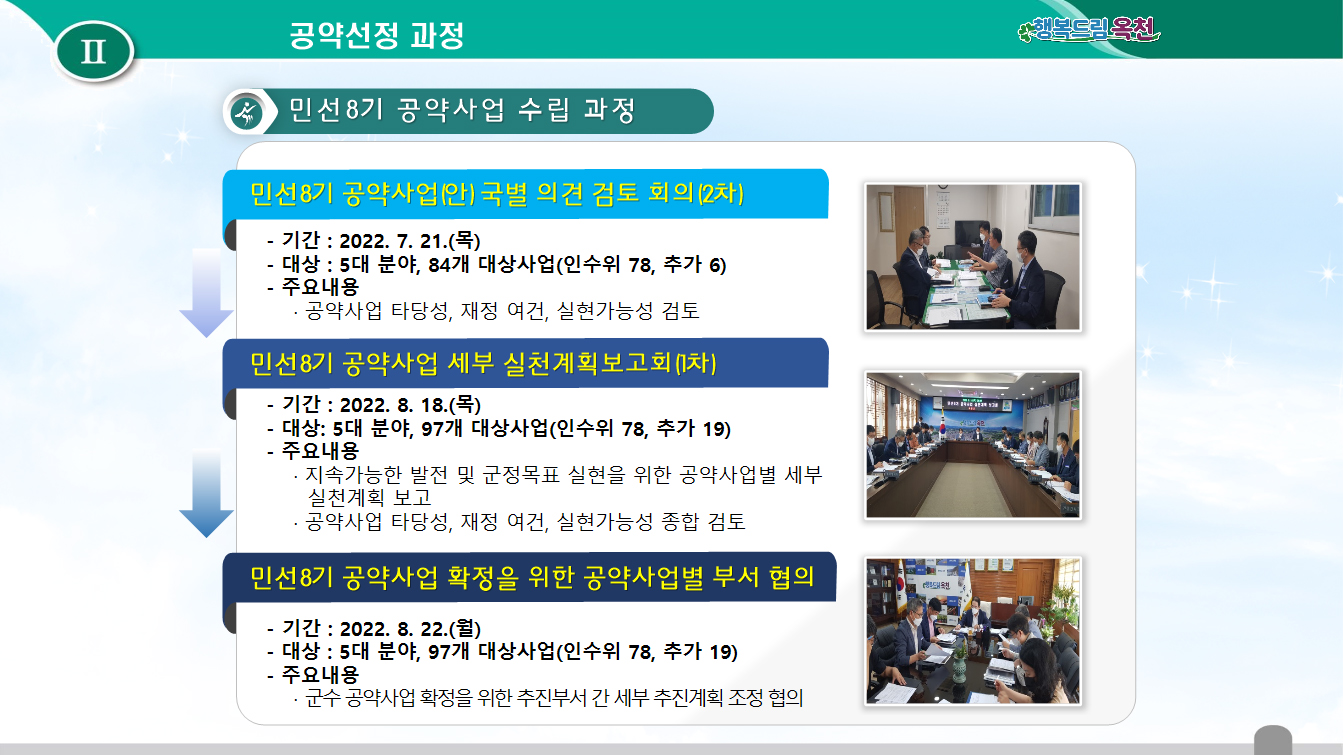 Ⅱ

공약선정 과정

행복드림 옥천

민선8기 공약사업 수립 과정

민선8기 공약사업(안) 국별 의견 검토 회의(2차)

- 기간 : 2022. 7. 21.(목)
- 대상 : 5대 분야, 84개 대상사업(인수위 78, 추가 6)
- 주요내용
· 공약사업 타당성, 재정 여건, 실현가능성 검토

민선8기 공약사업 세부 실천계획보고회(1차)

- 기간 : 2022. 8. 18.(목)
- 대상: 5대 분야, 97개 대상사업(인수위 78, 추가 19)
- 주요내용
· 지속가능한 발전 및 군정목표 실현을 위한 공약사업별 세부 실천계획 보고
· 공약사업 타당성, 재정 여건, 실현가능성 종합 검토

민선8기 공약사업 확정을 위한 공약사업별 부서 협의

- 기간 : 2022. 8. 22.(월)
- 대상 : 5대 분야, 97개 대상사업(인수위 78, 추가 19)
- 주요내용
· 군수 공약사업 확정을 위한 추진부서 간 세부 추진계획 조정 협의